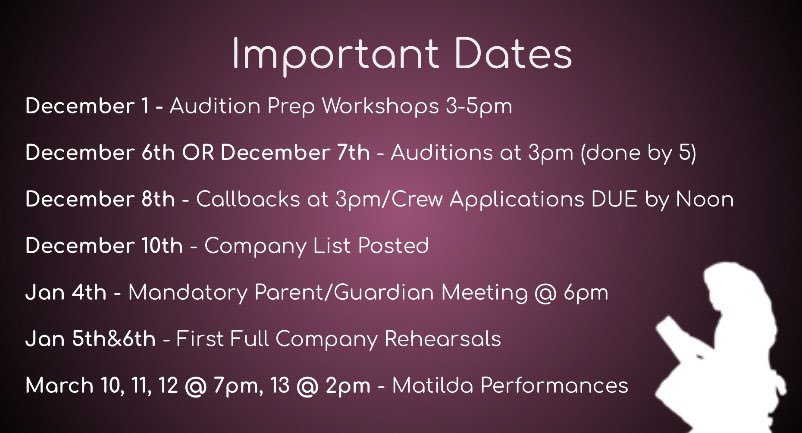 Important Dates

December 1 - Audition Prep Workshops 3-5pm

December 6th OR December 7th - Auditions at 3pm (done by 5)

December 8th - Callbacks at 3pm/Crew Applications DUE by Noon

December 10th - Company List Posted

Jan 4th - Mandatory Parent/Guardian Meeting @ 6pm

Jan 5th&6th - First Full Company Rehearsals

March 10, 11, 12 @ 7pm, 13 @ 2pm - Matilda Performances